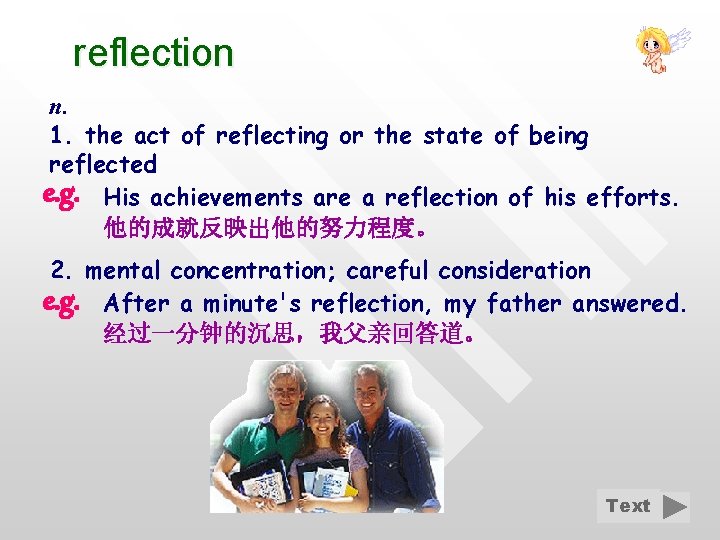 reflection

n.
1. the act of reflecting or the state of being reflected

e.g. His achievements are a reflection of his efforts.
他的成就反映出他的努力程度。

2. mental concentration; careful consideration

e.g. After a minute's reflection, my father answered.
经过一分钟的沉思，我父亲回答道。

Text